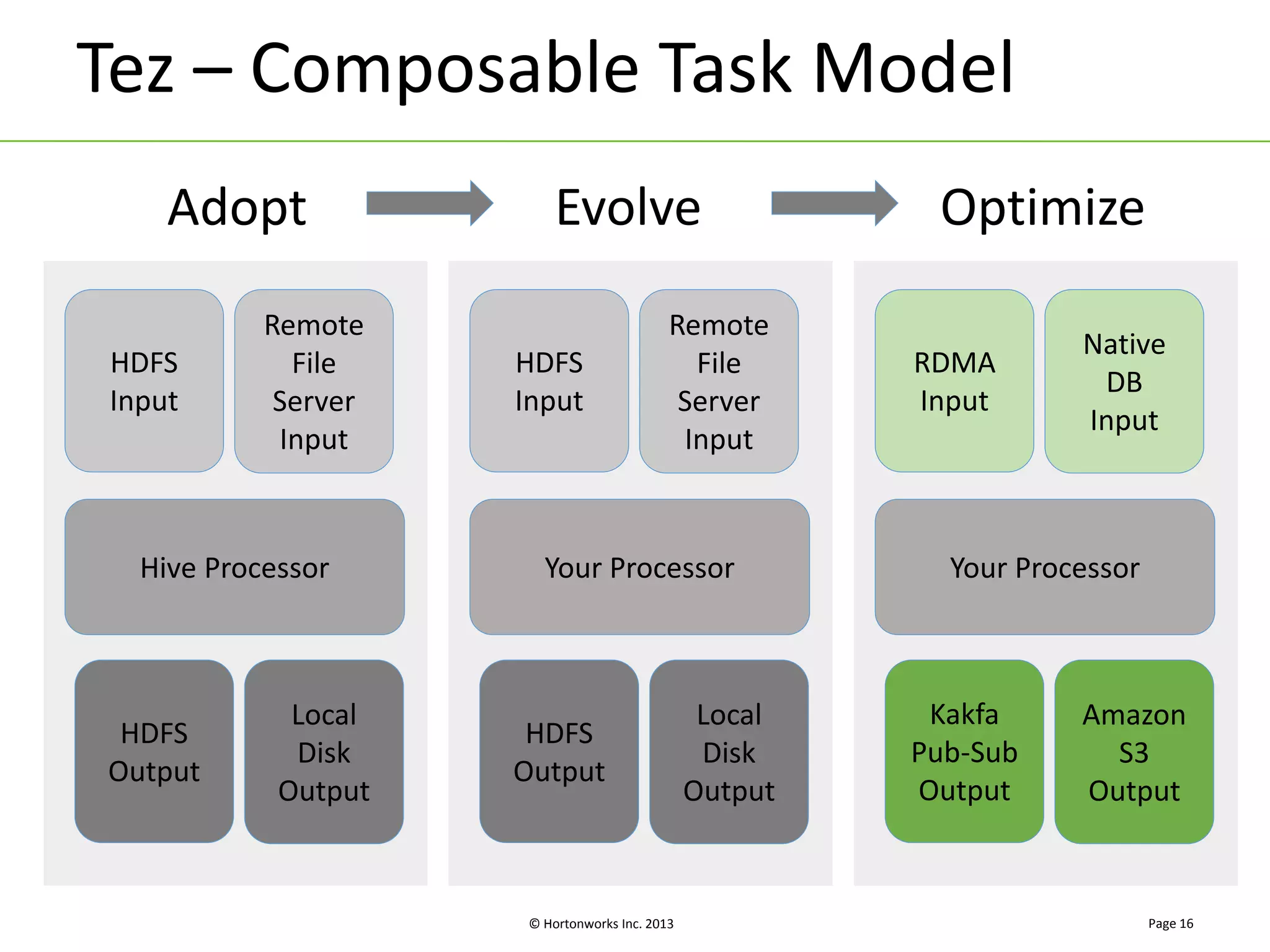 Tez – Composable Task Model

Adopt

Evolve

Optimize

HDFS Input

Remote File Server Input

Hive Processor

HDFS Output

Local Disk Output

HDFS Input

Remote File Server Input

Your Processor

HDFS Output

Local Disk Output

RDMA Input

Native DB Input

Your Processor

Kakfa Pub-Sub Output

Amazon S3 Output

© Hortonworks Inc. 2013

Page 16